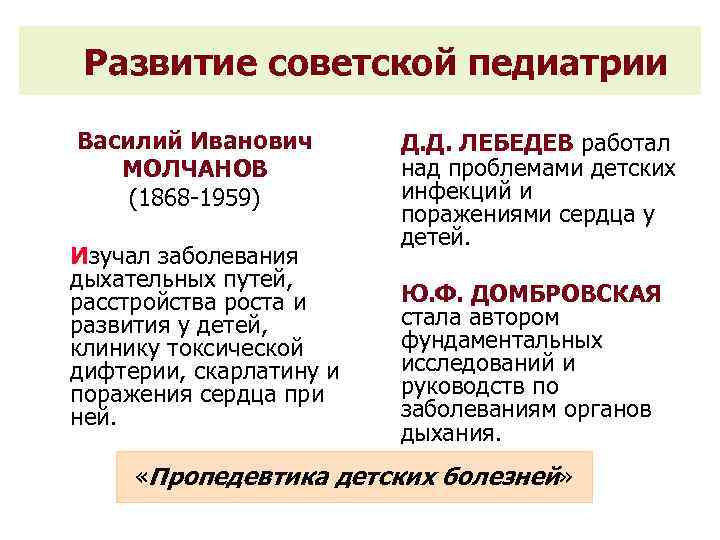 Развитие советской педиатрии

Василий Иванович МОЛЧАНОВ (1868-1959)

Изучал заболевания дыхательных путей, расстройства роста и развития у детей, клинику токсической дифтерии, скарлатину и поражения сердца при ней.

Д.Д. ЛЕБЕДЕВ работал над проблемами детских инфекций и поражениями сердца у детей.

Ю.Ф. ДОМБРОВСКАЯ стала автором фундаментальных исследований и руководств по заболеваниям органов дыхания.

«Пропедевтика детских болезней»